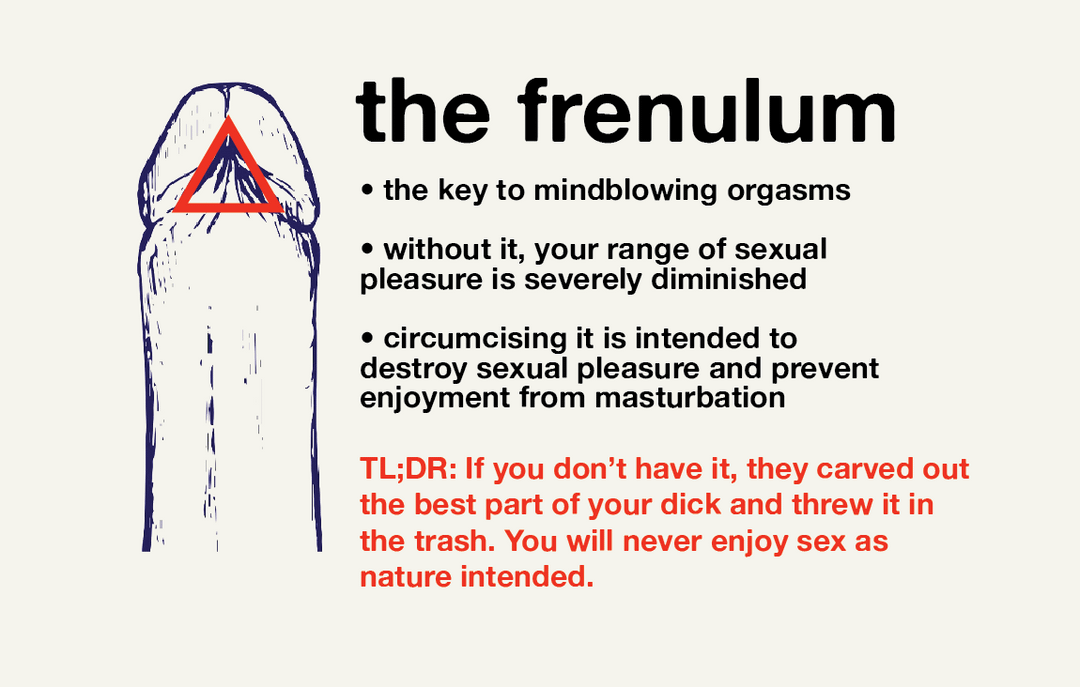 the frenulum

• the key to mindblowing orgasms

• without it, your range of sexual pleasure is severely diminished

• circumcising it is intended to destroy sexual pleasure and prevent enjoyment from masturbation

TL;DR: If you don't have it, they carved out the best part of your dick and threw it in the trash. You will never enjoy sex as nature intended.